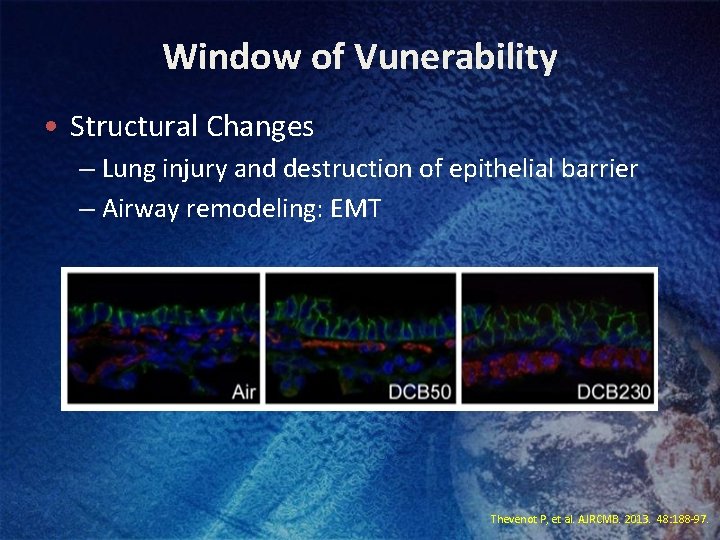 Window of Vunerability

• Structural Changes
– Lung injury and destruction of epithelial barrier
– Airway remodeling: EMT

Air
DCB50
DCB230

Thevenot P, et al. AJRCMB. 2013. 48:188-97.